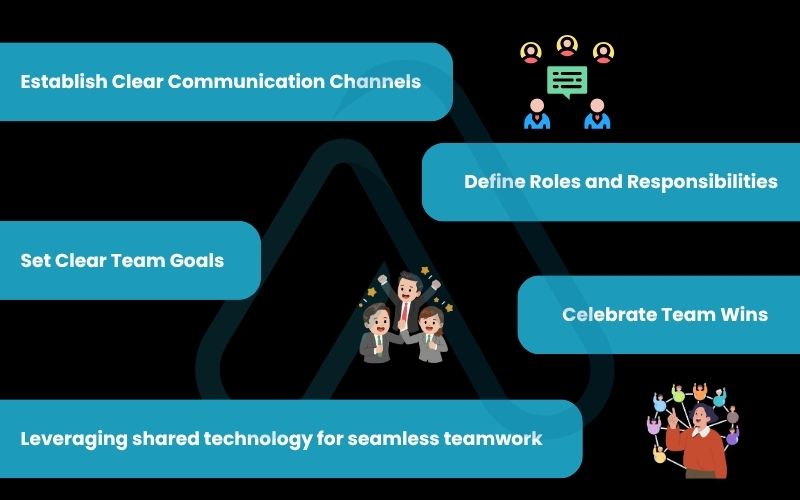 Establish Clear Communication Channels

Define Roles and Responsibilities

Set Clear Team Goals

Celebrate Team Wins

Leveraging shared technology for seamless teamwork